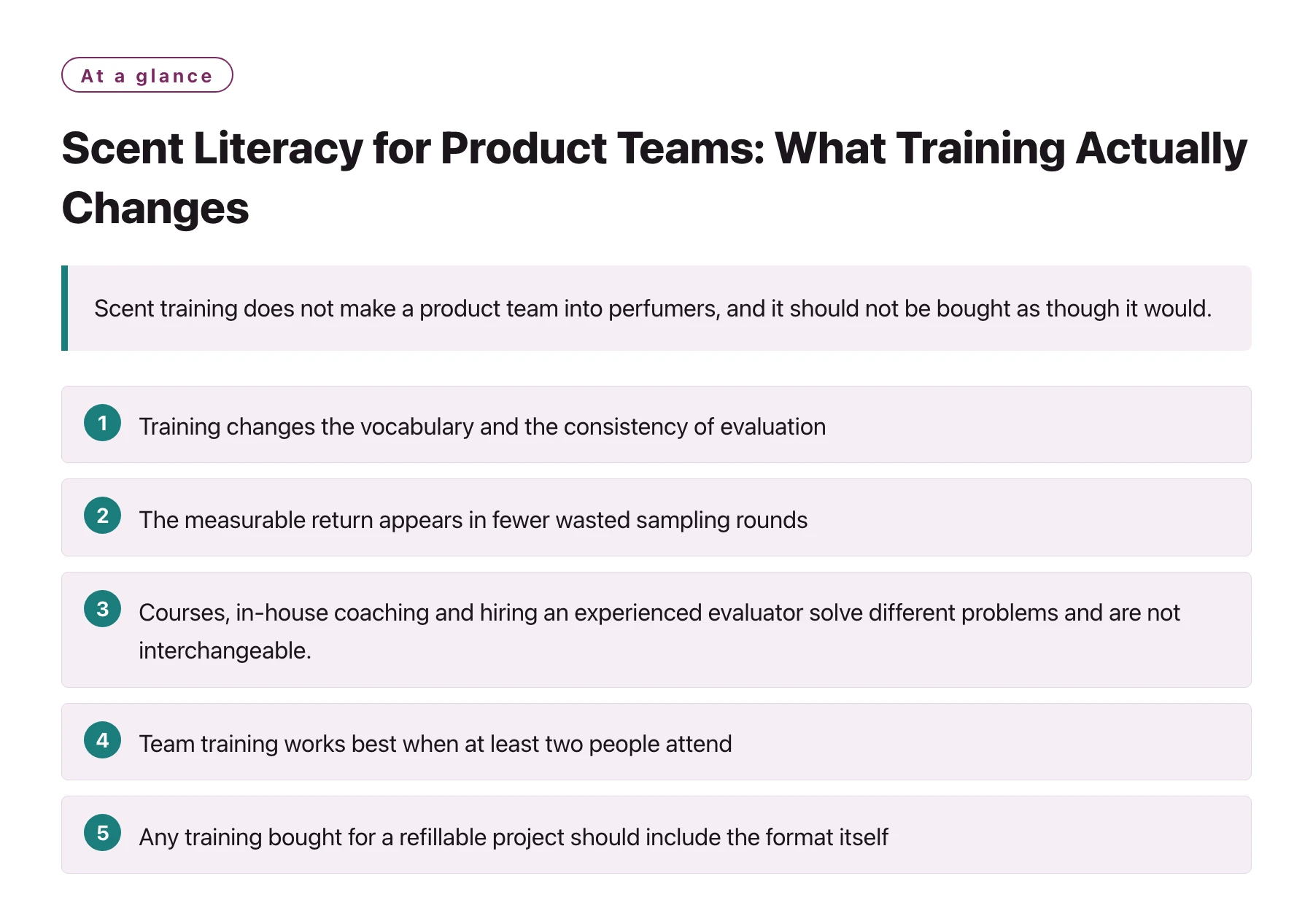 At a glance

Scent Literacy for Product Teams: What Training Actually Changes

Scent training does not make a product team into perfumers, and it should not be bought as though it would.

1 Training changes the vocabulary and the consistency of evaluation

2 The measurable return appears in fewer wasted sampling rounds

3 Courses, in-house coaching and hiring an experienced evaluator solve different problems and are not interchangeable.

4 Team training works best when at least two people attend

5 Any training bought for a refillable project should include the format itself